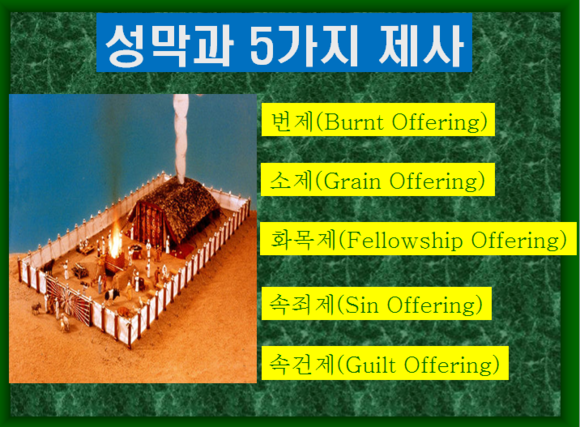 성막과 5가지 제사

번제(Burnt Offering)

소제(Grain Offering)

화목제(Fellowship Offering)

속죄제(Sin Offering)

속건제(Guilt Offering)